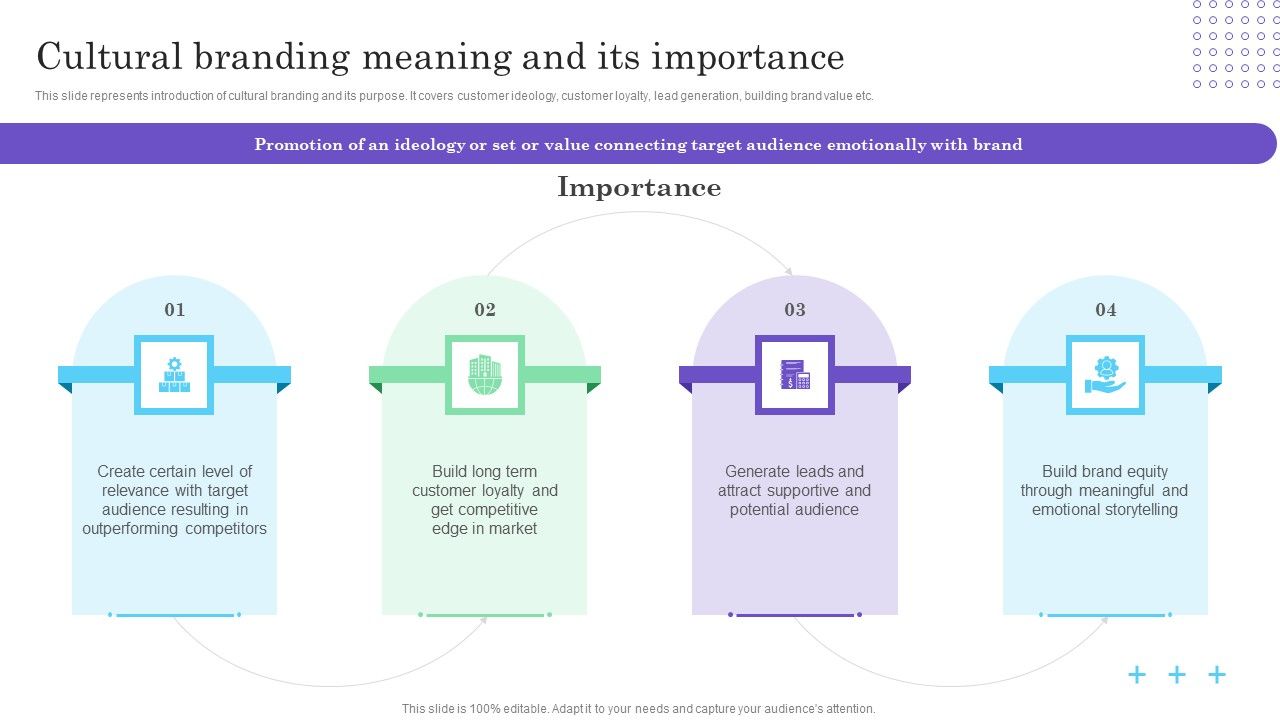 Cultural branding meaning and its importance

This slide represents introduction of cultural branding and its purpose. It covers customer ideology, customer loyalty, lead generation, building brand value etc.

Promotion of an ideology or set or value connecting target audience emotionally with brand

Importance

01

Create certain level of relevance with target audience resulting in outperforming competitors

02

Build long term customer loyalty and get competitive edge in market

03

Generate leads and attract supportive and potential audience

04

Build brand equity through meaningful and emotional storytelling

This slide is 100% editable. Adapt it to your needs and capture your audience's attention.